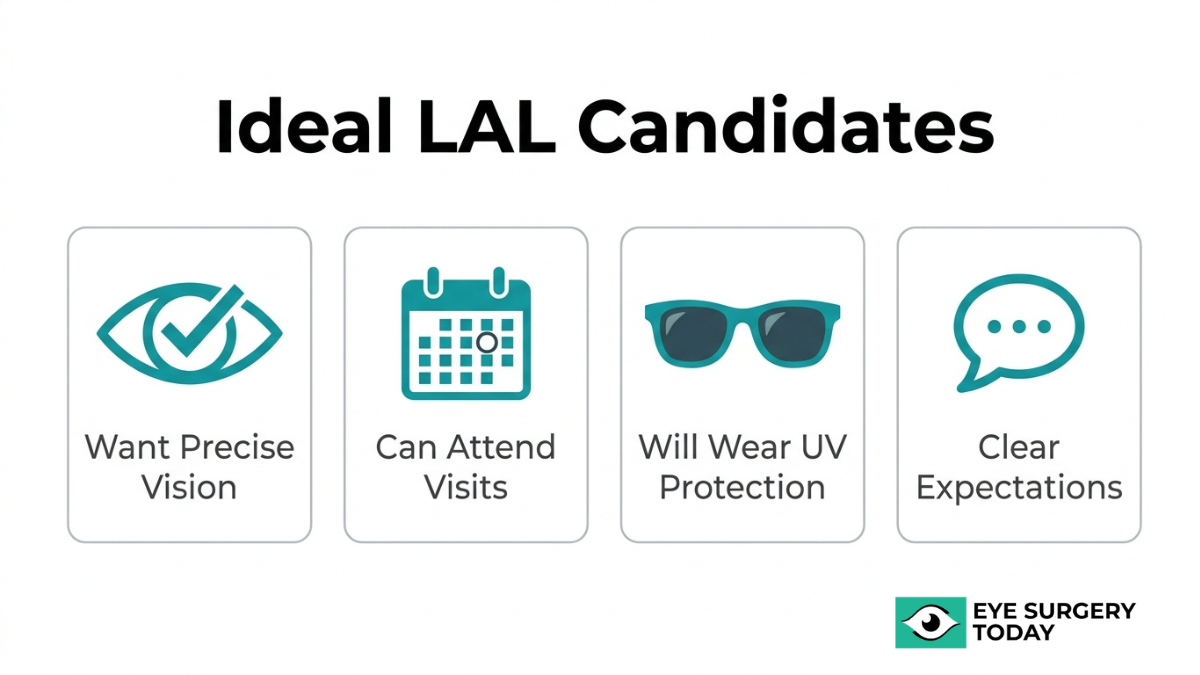 Ideal LAL Candidates

Want Precise Vision

Can Attend Visits

Will Wear UV Protection

Clear Expectations

EYE SURGERY TODAY